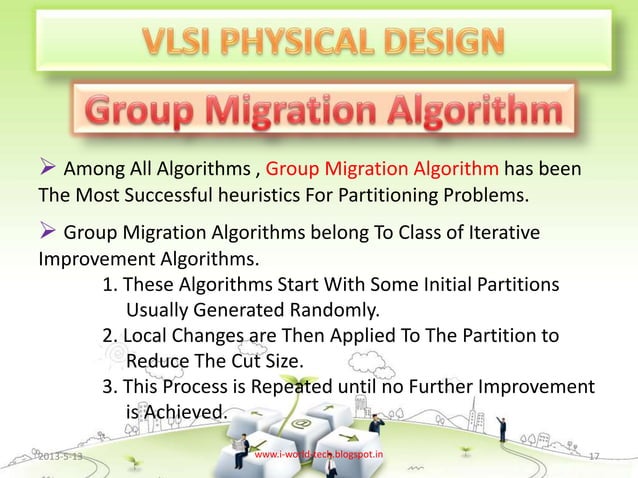 VLSI PHYSICAL DESIGN

Group Migration Algorithm

➢ Among All Algorithms , Group Migration Algorithm has been The Most Successful heuristics For Partitioning Problems.

➢ Group Migration Algorithms belong To Class of Iterative Improvement Algorithms.

1. These Algorithms Start With Some Initial Partitions Usually Generated Randomly.
2. Local Changes are Then Applied To The Partition to Reduce The Cut Size.
3. This Process is Repeated until no Further Improvement is Achieved.

2013-5-13

www.i-world-tech.blogspot.in

17